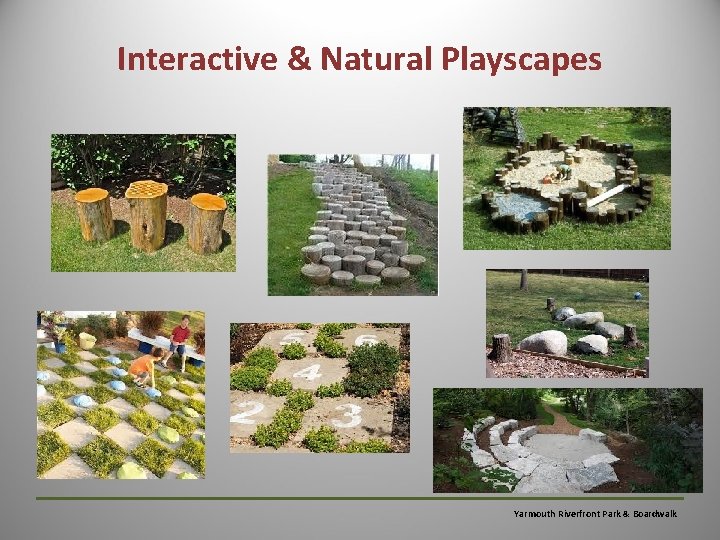 Interactive & Natural Playscapes

5 6
4
2 3

Yarmouth Riverfront Park & Boardwalk